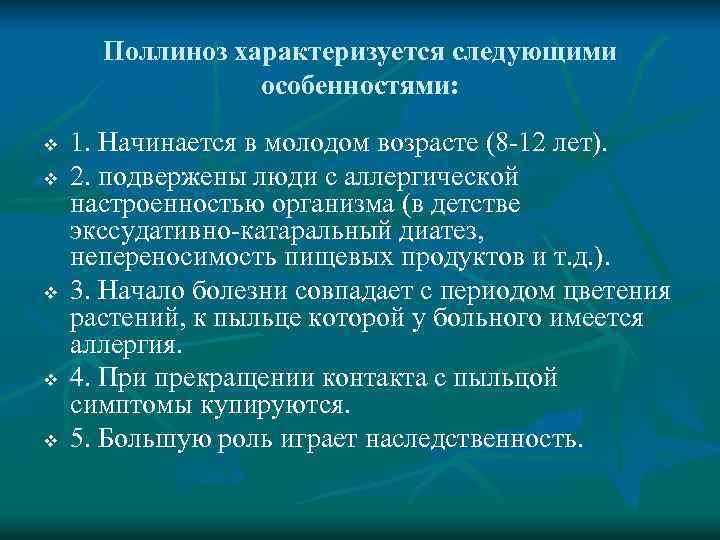 Поллиноз характеризуется следующими особенностями:

❖ 1. Начинается в молодом возрасте (8-12 лет).
❖ 2. подвержены люди с аллергической настроенностью организма (в детстве экссудативно-катаральный диатез, непереносимость пищевых продуктов и т.д.).
❖ 3. Начало болезни совпадает с периодом цветения растений, к пыльце которой у больного имеется аллергия.
❖ 4. При прекращении контакта с пыльцой симптомы купируются.
❖ 5. Большую роль играет наследственность.